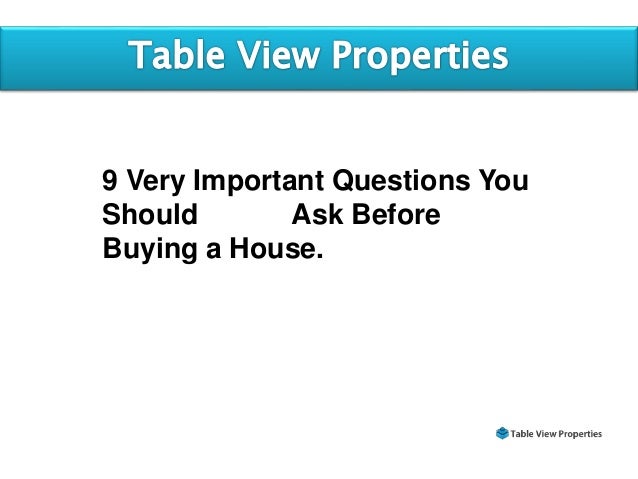 Table View Properties

9 Very Important Questions You Should Ask Before Buying a House.

Table View Properties